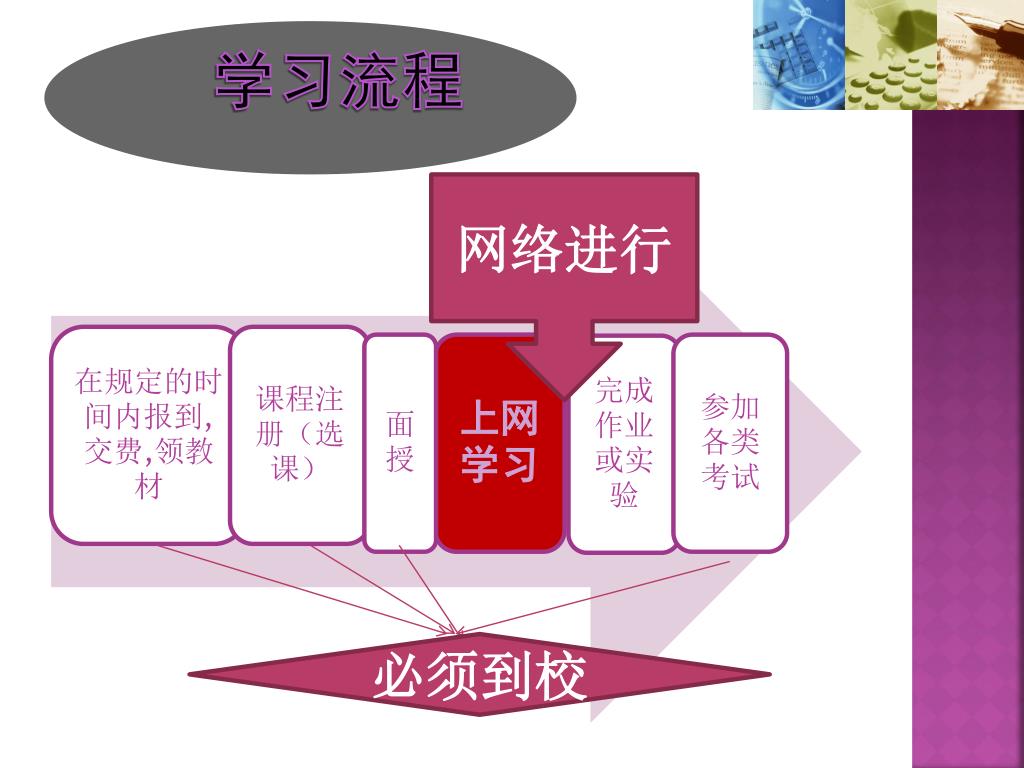 学习流程

网络进行

在规定的时间内报到,交费,领教材

课程注册（选课）

面授

上网学习

完成作业或实验

参加各类考试

必须到校